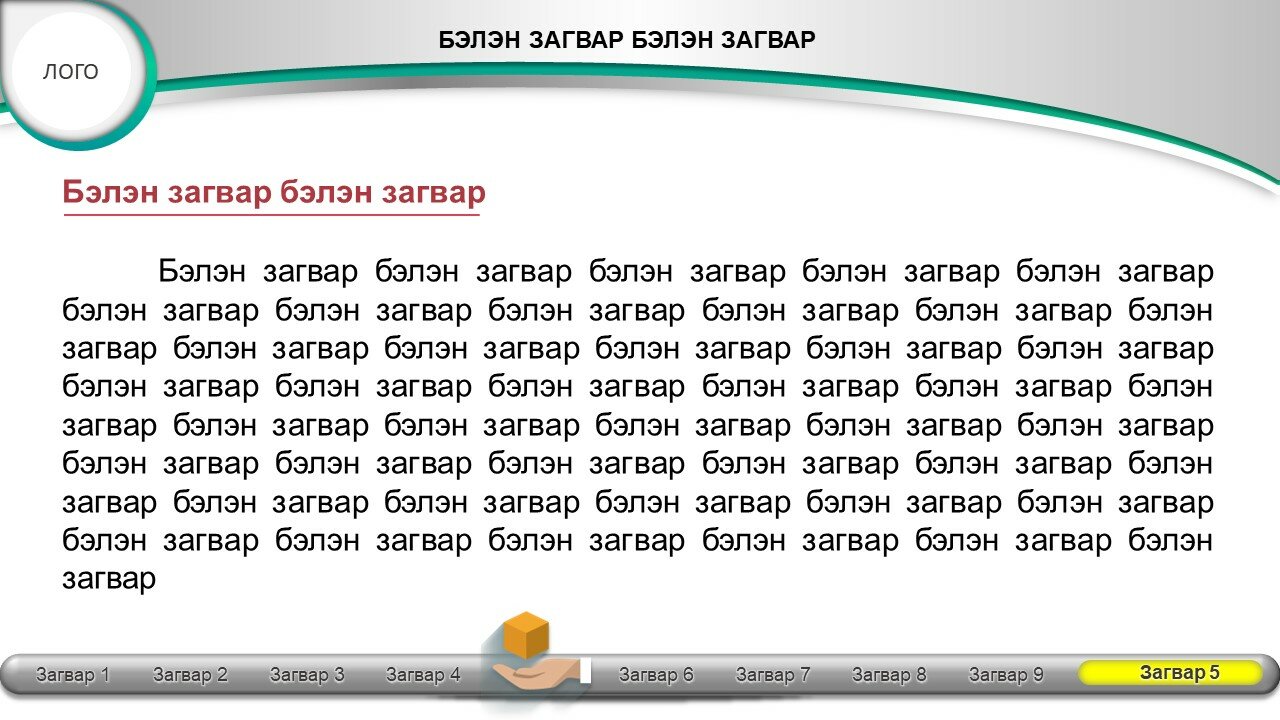 ЛОГО

БЭЛЭН ЗАГВАР БЭЛЭН ЗАГВАР

Бэлэн загвар бэлэн загвар

Бэлэн загвар бэлэн загвар бэлэн загвар бэлэн загвар бэлэн загвар бэлэн загвар бэлэн загвар бэлэн загвар бэлэн загвар бэлэн загвар бэлэн загвар бэлэн загвар бэлэн загвар бэлэн загвар бэлэн загвар бэлэн загвар бэлэн загвар бэлэн загвар бэлэн загвар бэлэн загвар бэлэн загвар бэлэн загвар бэлэн загвар бэлэн загвар бэлэн загвар бэлэн загвар бэлэн загвар бэлэн загвар бэлэн загвар бэлэн загвар бэлэн загвар бэлэн загвар бэлэн загвар бэлэн загвар бэлэн загвар бэлэн загвар бэлэн загвар бэлэн загвар бэлэн загвар бэлэн загвар бэлэн загвар бэлэн загвар

Загвар 1 Загвар 2 Загвар 3 Загвар 4 Загвар 6 Загвар 7 Загвар 8 Загвар 9 Загвар 5